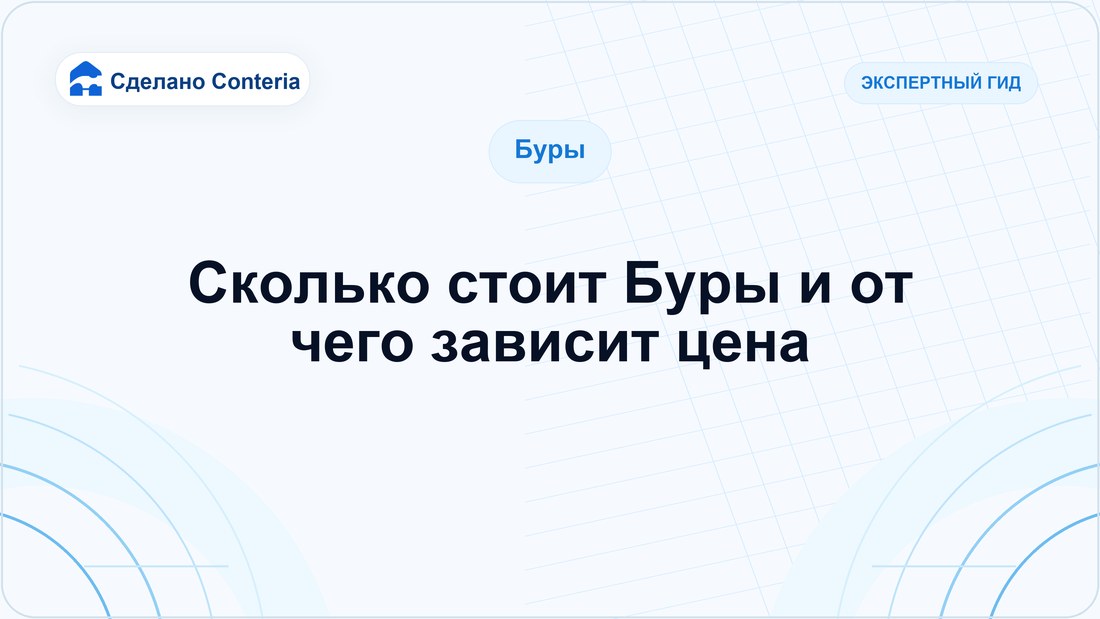 Сделано Conteria

ЭКСПЕРТНЫЙ ГИД

Буры

Сколько стоит Буры и от чего зависит цена